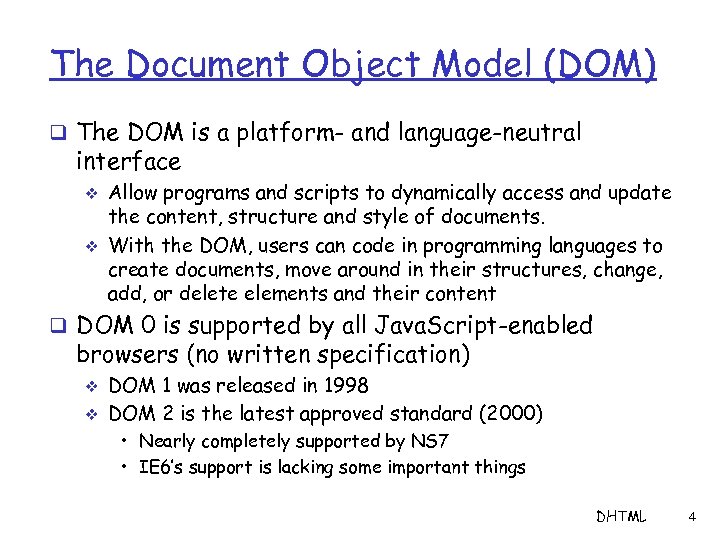 The Document Object Model (DOM)

❑ The DOM is a platform- and language-neutral interface

❖ Allow programs and scripts to dynamically access and update the content, structure and style of documents.

❖ With the DOM, users can code in programming languages to create documents, move around in their structures, change, add, or delete elements and their content

❑ DOM 0 is supported by all JavaScript-enabled browsers (no written specification)

❖ DOM 1 was released in 1998

❖ DOM 2 is the latest approved standard (2000)

• Nearly completely supported by NS7

• IE6's support is lacking some important things

DHTML 4